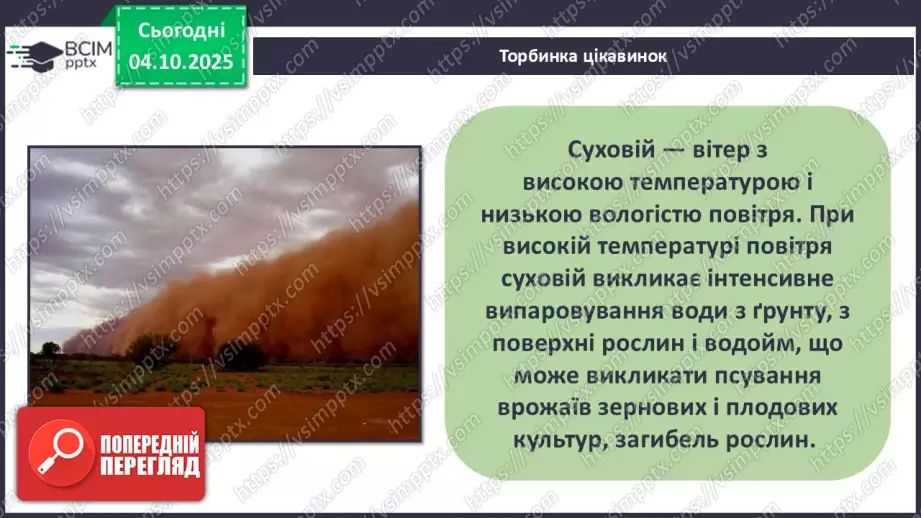 ВСІМ pptx

Сьогодні 04.10.2025

Торбинка цікавинок

Суховій — вітер з високою температурою і низькою вологістю повітря. При високій температурі повітря суховій викликає інтенсивне випаровування води з ґрунту, з поверхні рослин і водойм, що може викликати псування врожаїв зернових і плодових культур, загибель рослин.

ПОПЕРЕДНІЙ ПЕРЕГЛЯД

https://vsimpptx.com